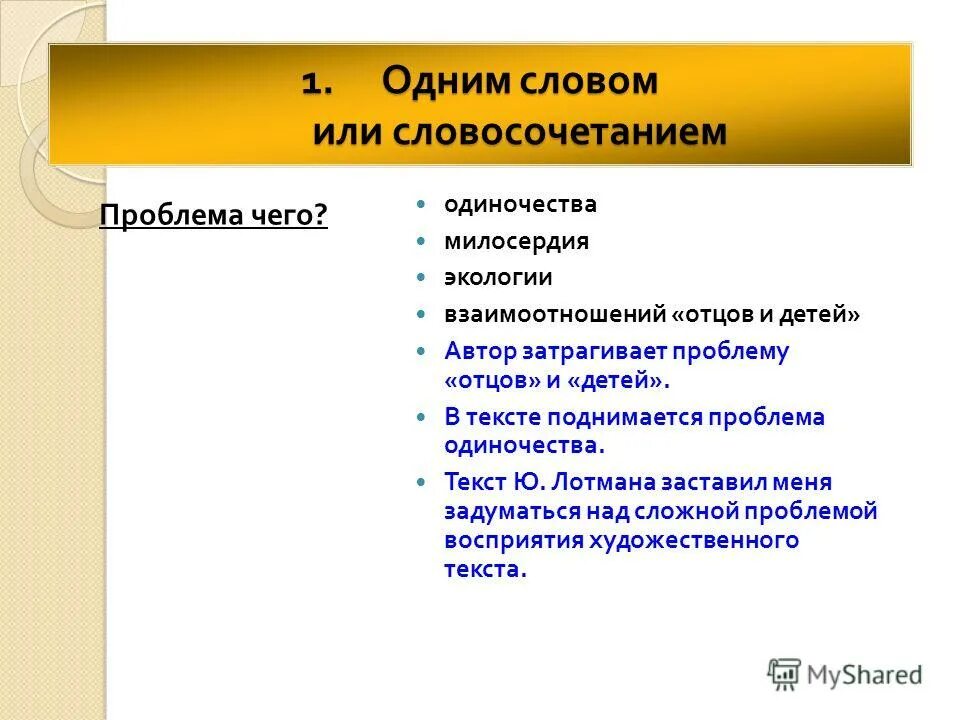 1. Одним словом или словосочетанием

Проблема чего?

- одиночества
- милосердия
- экологии
- взаимоотношений «отцов и детей»
- Автор затрагивает проблему «отцов» и «детей».
- В тексте поднимается проблема одиночества.
- Текст Ю. Лотмана заставил меня задуматься над сложной проблемой восприятия художественного текста.

MyShared